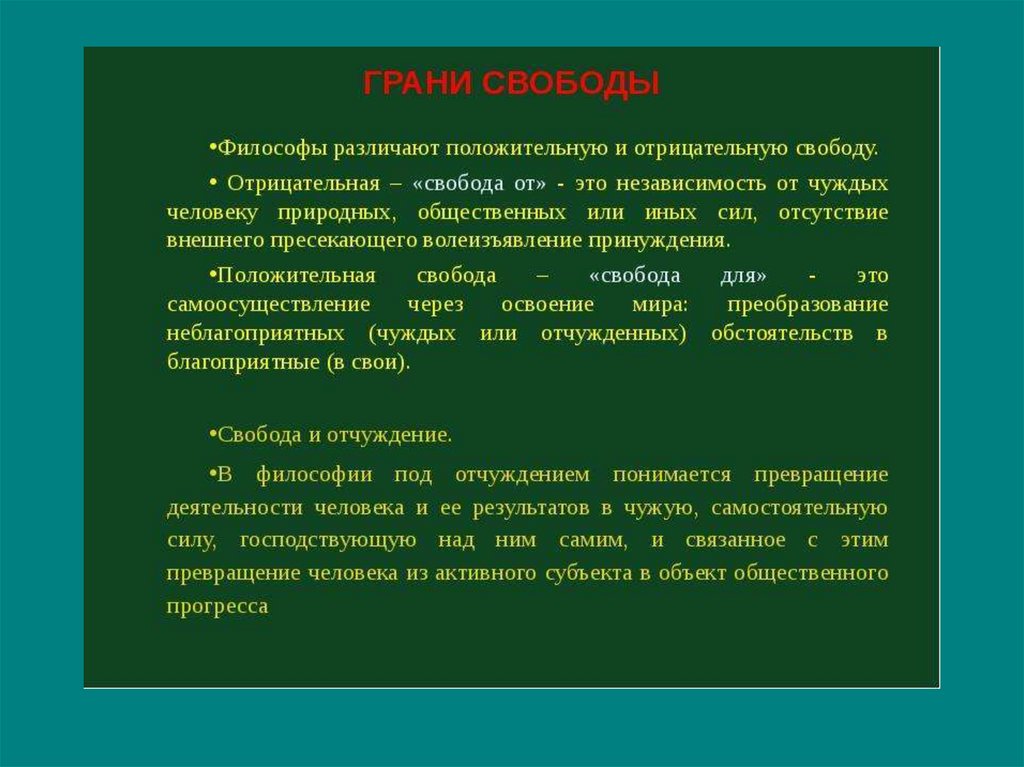 ГРАНИ СВОБОДЫ

•Философы различают положительную и отрицательную свободу.

• Отрицательная – «свобода от» - это независимость от чуждых человеку природных, общественных или иных сил, отсутствие внешнего пресекающего волеизъявление принуждения.

•Положительная свобода – «свобода для» - это самоосуществление через освоение мира: преобразование неблагоприятных (чуждых или отчужденных) обстоятельств в благоприятные (в свои).

•Свобода и отчуждение.

•В философии под отчуждением понимается превращение деятельности человека и ее результатов в чужую, самостоятельную силу, господствующую над ним самим, и связанное с этим превращение человека из активного субъекта в объект общественного прогресса